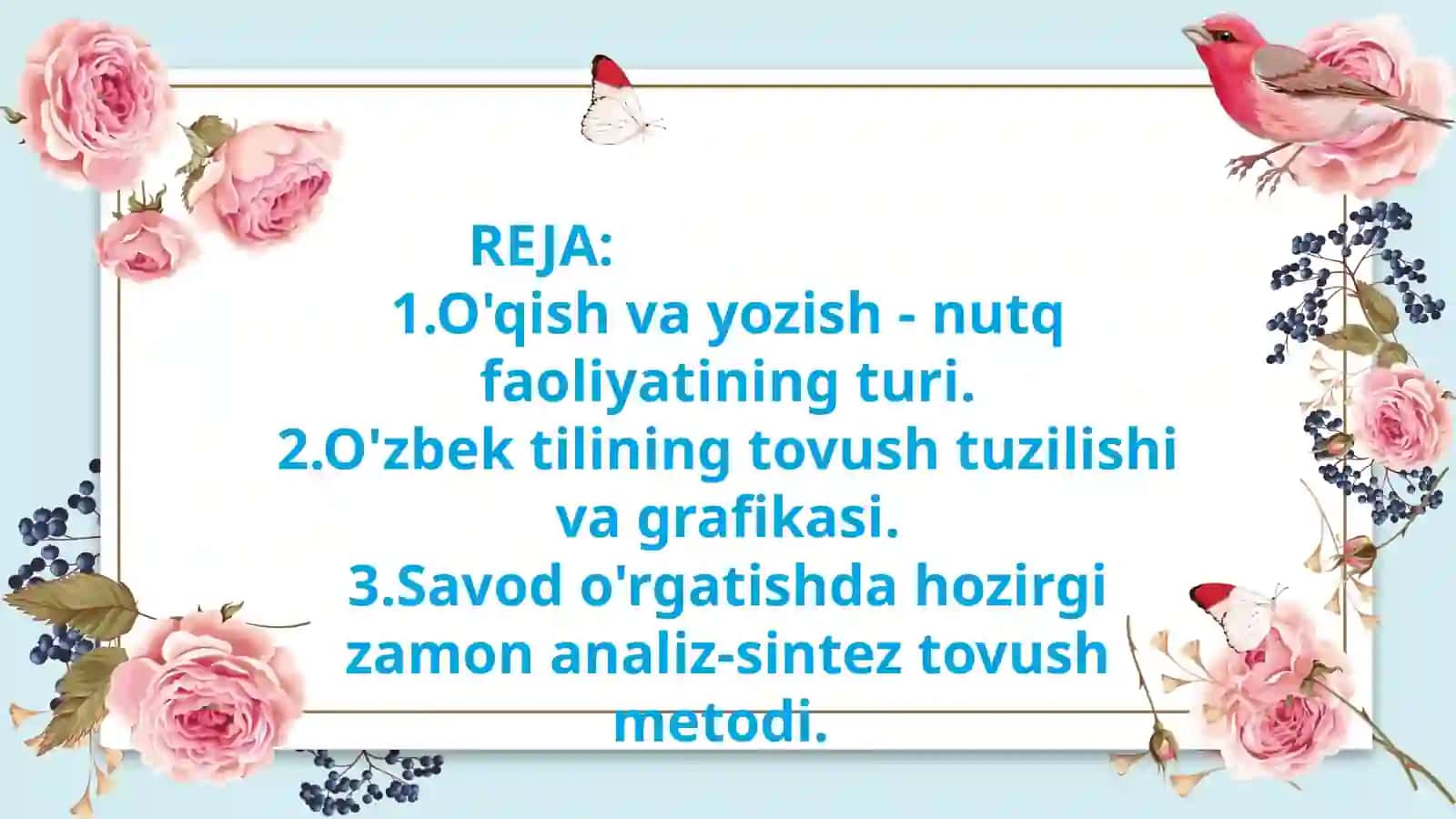 REJA:

1.O'qish va yozish - nutq faoliyatining turi.

2.O'zbek tilining tovush tuzilishi va grafikasi.

3.Savod o'rgatishda hozirgi zamon analiz-sintez tovush metodi.